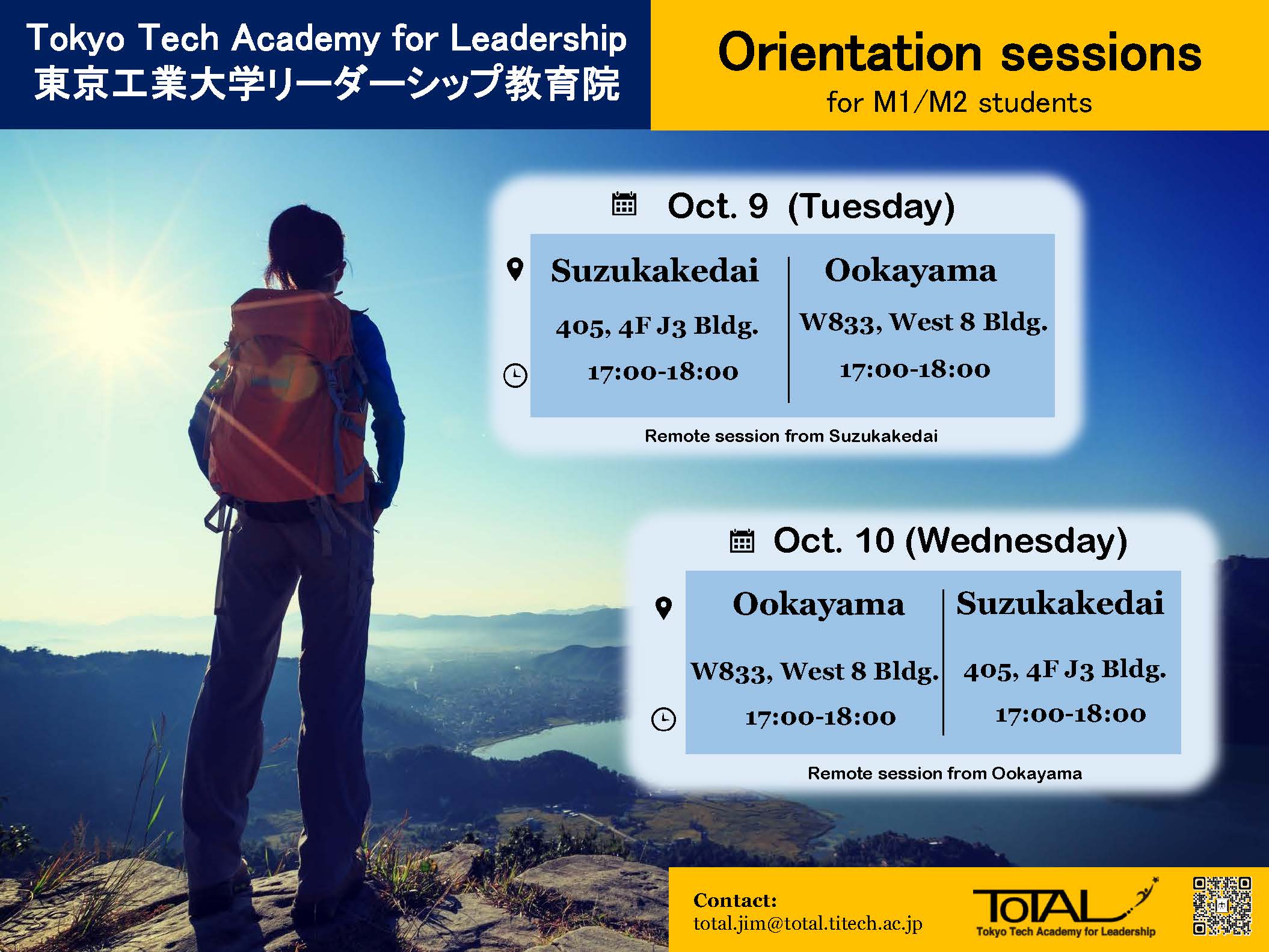 Tokyo Tech Academy for Leadership
東京工業大学リーダーシップ教育院

Orientation sessions
for M1/M2 students

Oct. 9 (Tuesday)

| Suzukakedai | Ookayama |
|---|---|
| 405, 4F J3 Bldg. | W833, West 8 Bldg. |
| 17:00-18:00 | 17:00-18:00 |

Remote session from Suzukakedai

Oct. 10 (Wednesday)

| Ookayama | Suzukakedai |
|---|---|
| W833, West 8 Bldg. | 405, 4F J3 Bldg. |
| 17:00-18:00 | 17:00-18:00 |

Remote session from Ookayama

Contact:
total.jim@total.titech.ac.jp

ToTAL
Tokyo Tech Academy for Leadership